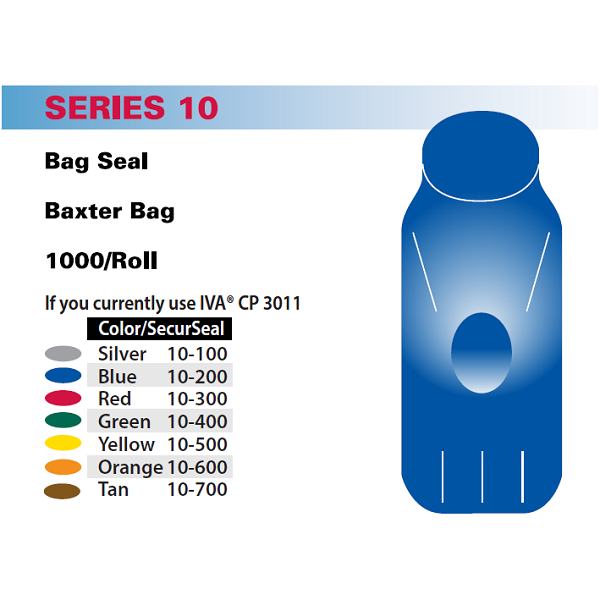 SERIES 10

Bag Seal

Baxter Bag

1000/Roll

If you currently use IVA® CP 3011

| Color/SecurSeal | |
|---|---|
| Silver | 10-100 |
| Blue | 10-200 |
| Red | 10-300 |
| Green | 10-400 |
| Yellow | 10-500 |
| Orange | 10-600 |
| Tan | 10-700 |